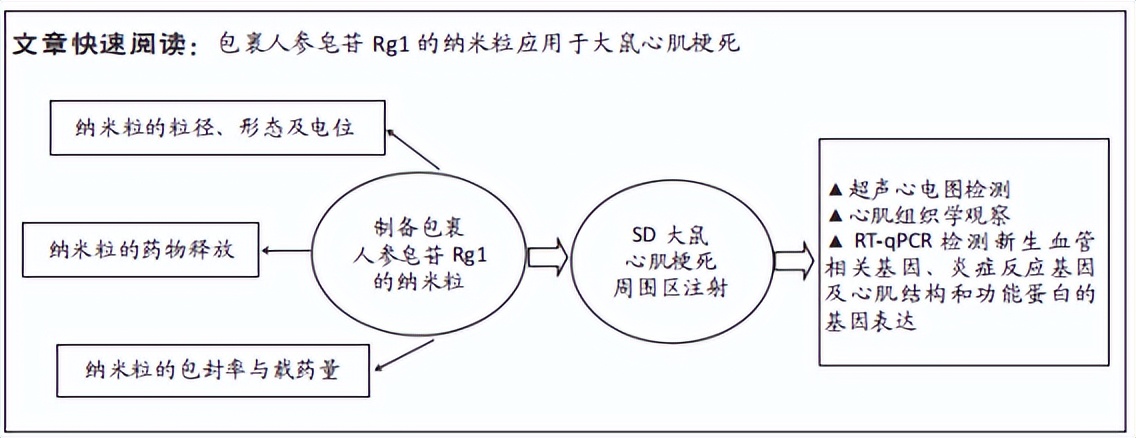 文章快速阅读：包裹人参皂苷 Rg1 的纳米粒应用于大鼠心肌梗死

纳米粒的粒径、形态及电位

纳米粒的药物释放

纳米粒的包封率与载药量

制备包裹人参皂苷 Rg1 的纳米粒

SD 大鼠心肌梗死周围区注射

▲ 超声心电图检测
▲ 心肌组织学观察
▲ RT-qPCR 检测新生血管相关基因、炎症反应基因及心肌结构和功能蛋白的基因表达